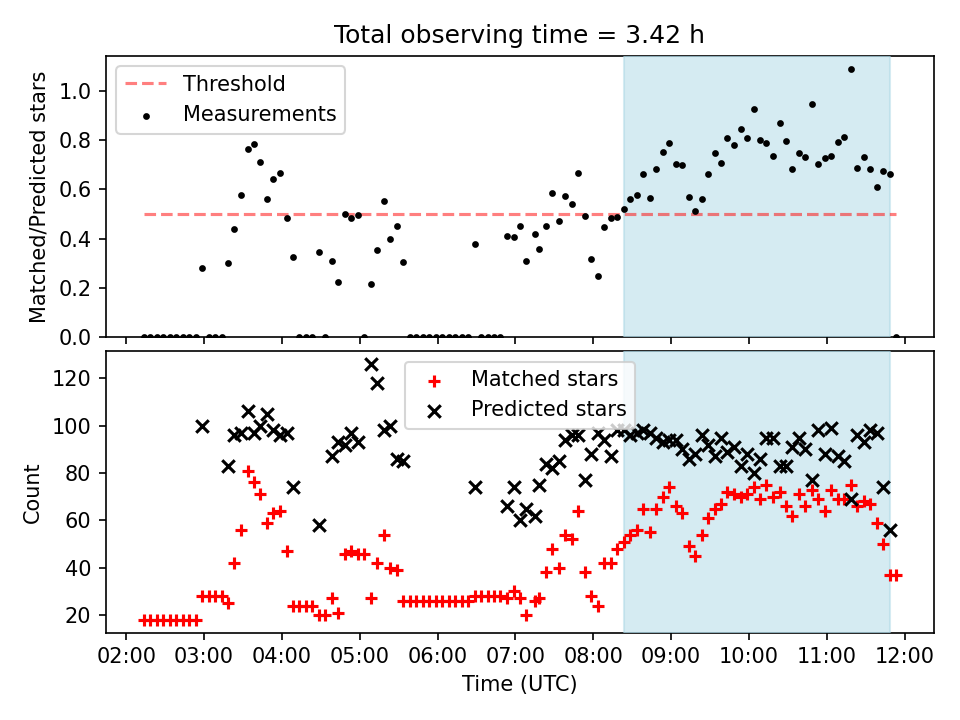 Total observing time = 3.42 h

Threshold
Measurements

Matched/Predicted stars

1.0
0.8
0.6
0.4
0.2
0.0

Matched stars
Predicted stars

Count

120
100
80
60
40
20

02:00 03:00 04:00 05:00 06:00 07:00 08:00 09:00 10:00 11:00 12:00

Time (UTC)